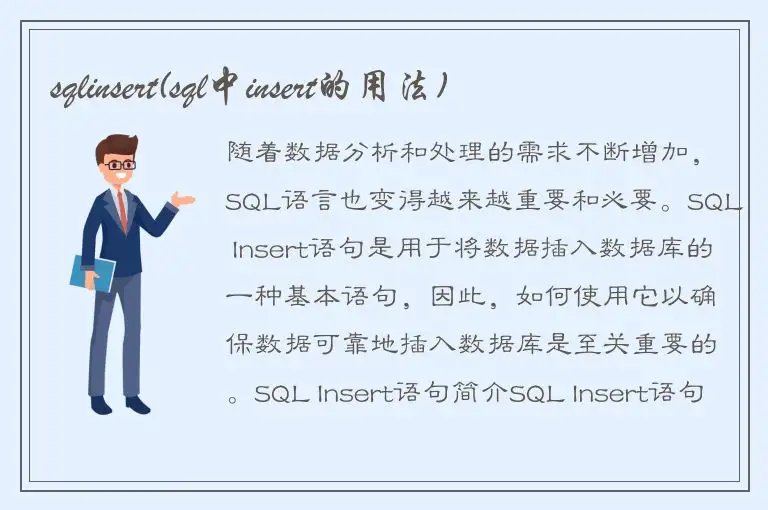 sqlinsert(sql中insert的用法)

随着数据分析和处理的需求不断增加，SQL语言也变得越来越重要和必要。SQL Insert语句是用于将数据插入数据库的一种基本语句，因此，如何使用它以确保数据可靠地插入数据库是至关重要的。SQL Insert语句简介SQL Insert语句